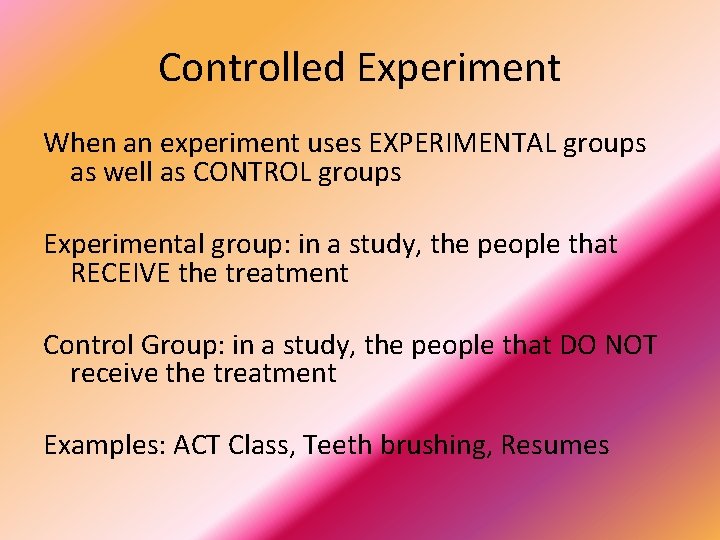 Controlled Experiment

When an experiment uses EXPERIMENTAL groups as well as CONTROL groups

Experimental group: in a study, the people that RECEIVE the treatment

Control Group: in a study, the people that DO NOT receive the treatment

Examples: ACT Class, Teeth brushing, Resumes